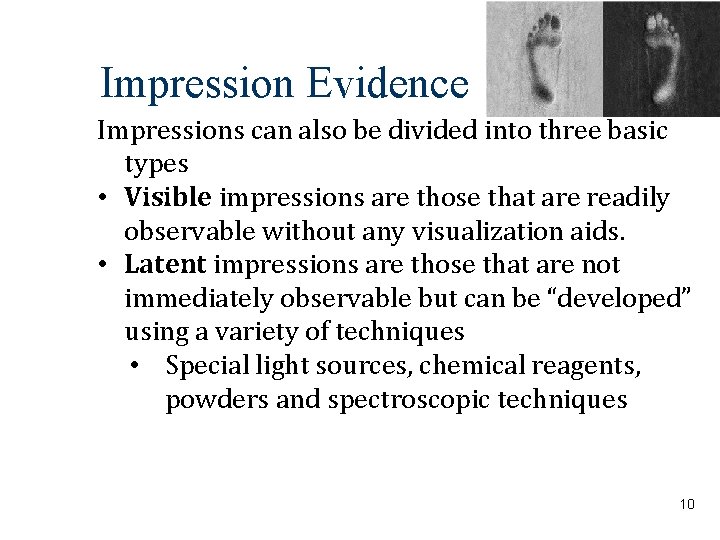 Impression Evidence

Impressions can also be divided into three basic types

• Visible impressions are those that are readily observable without any visualization aids.
• Latent impressions are those that are not immediately observable but can be "developed" using a variety of techniques
• Special light sources, chemical reagents, powders and spectroscopic techniques

10